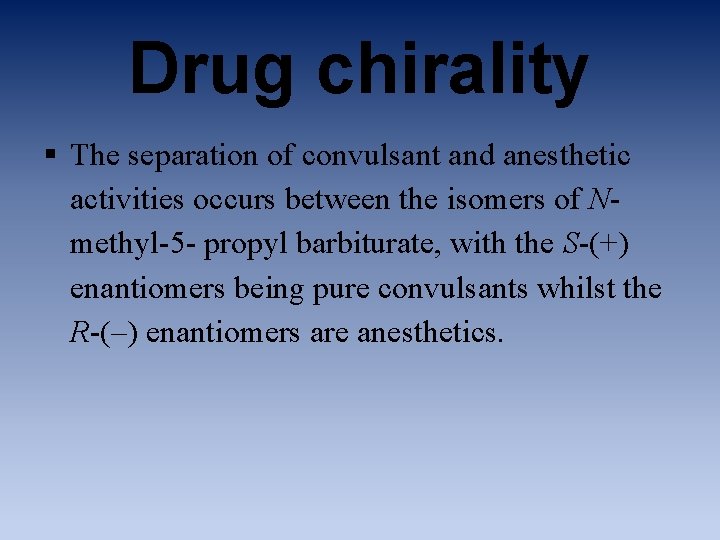 Drug chirality

▪ The separation of convulsant and anesthetic activities occurs between the isomers of N-methyl-5- propyl barbiturate, with the S-(+) enantiomers being pure convulsants whilst the R-(–) enantiomers are anesthetics.